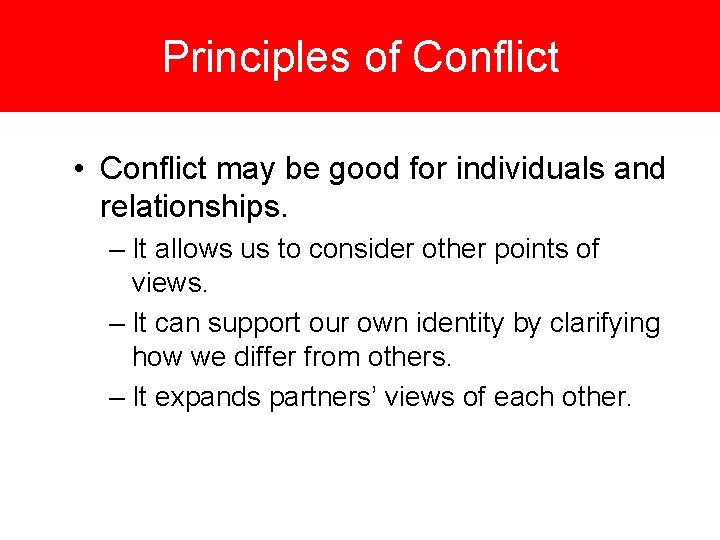 Principles of Conflict

• Conflict may be good for individuals and relationships.

– It allows us to consider other points of views.

– It can support our own identity by clarifying how we differ from others.

– It expands partners’ views of each other.